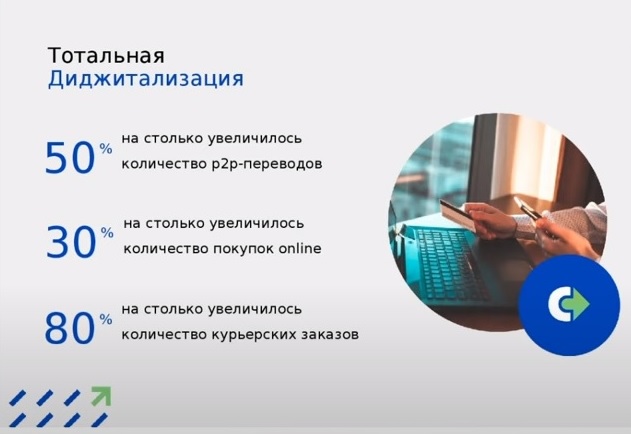 Тотальная
Диджитализация

50% на столько увеличилось количество p2p-переводов

30% на столько увеличилось количество покупок online

80% на столько увеличилось количество курьерских заказов